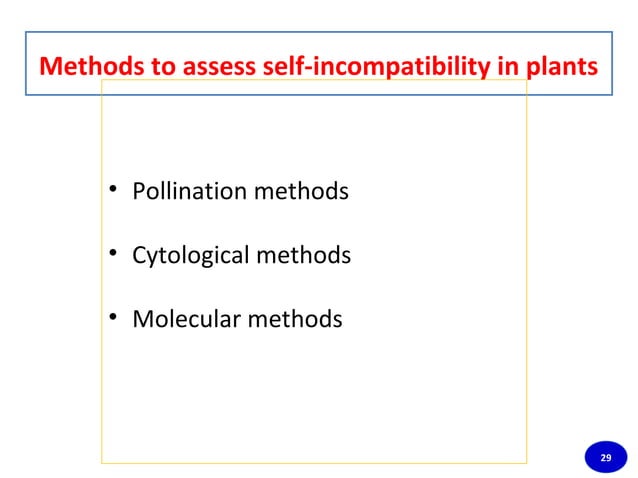 Methods to assess self-incompatibility in plants

• Pollination methods

• Cytological methods

• Molecular methods

29